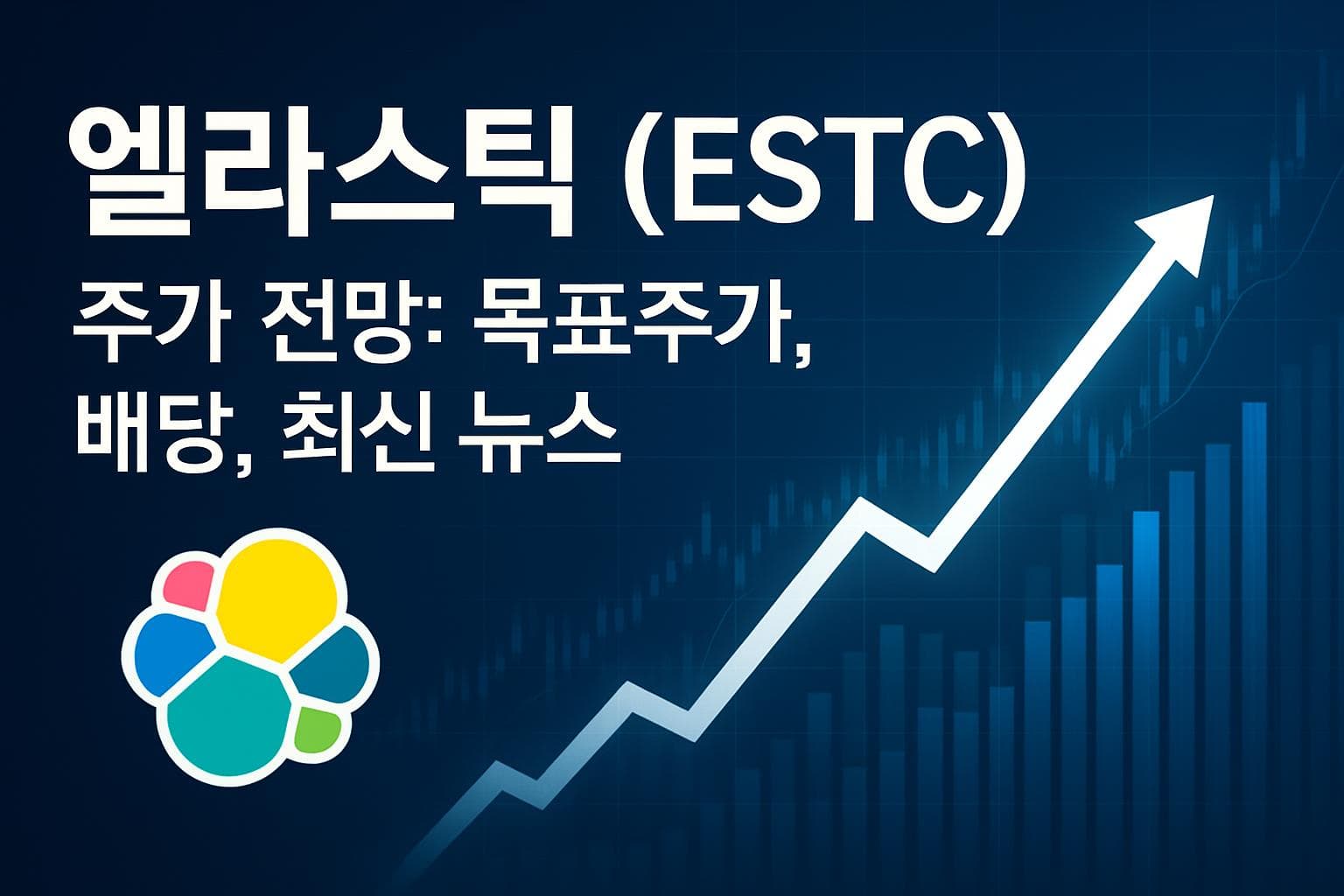 엘라스틱 (ESTC)

주가 전망: 목표주가, 배당, 최신 뉴스